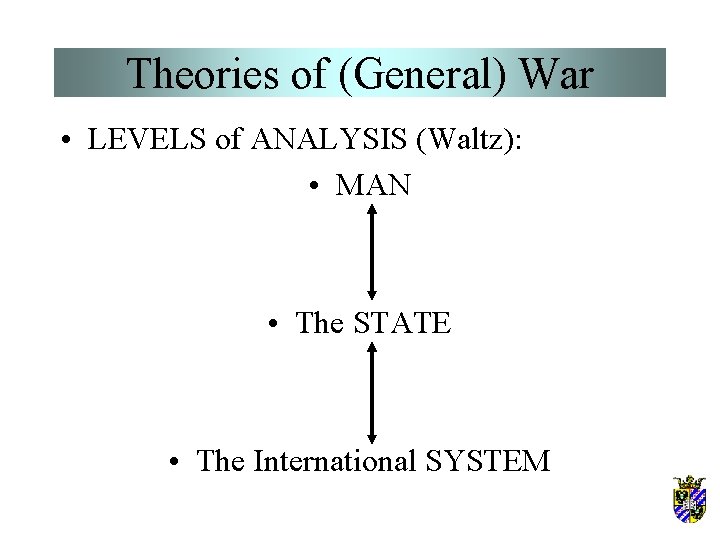 Theories of (General) War

• LEVELS of ANALYSIS (Waltz):

• MAN

• The STATE

• The International SYSTEM